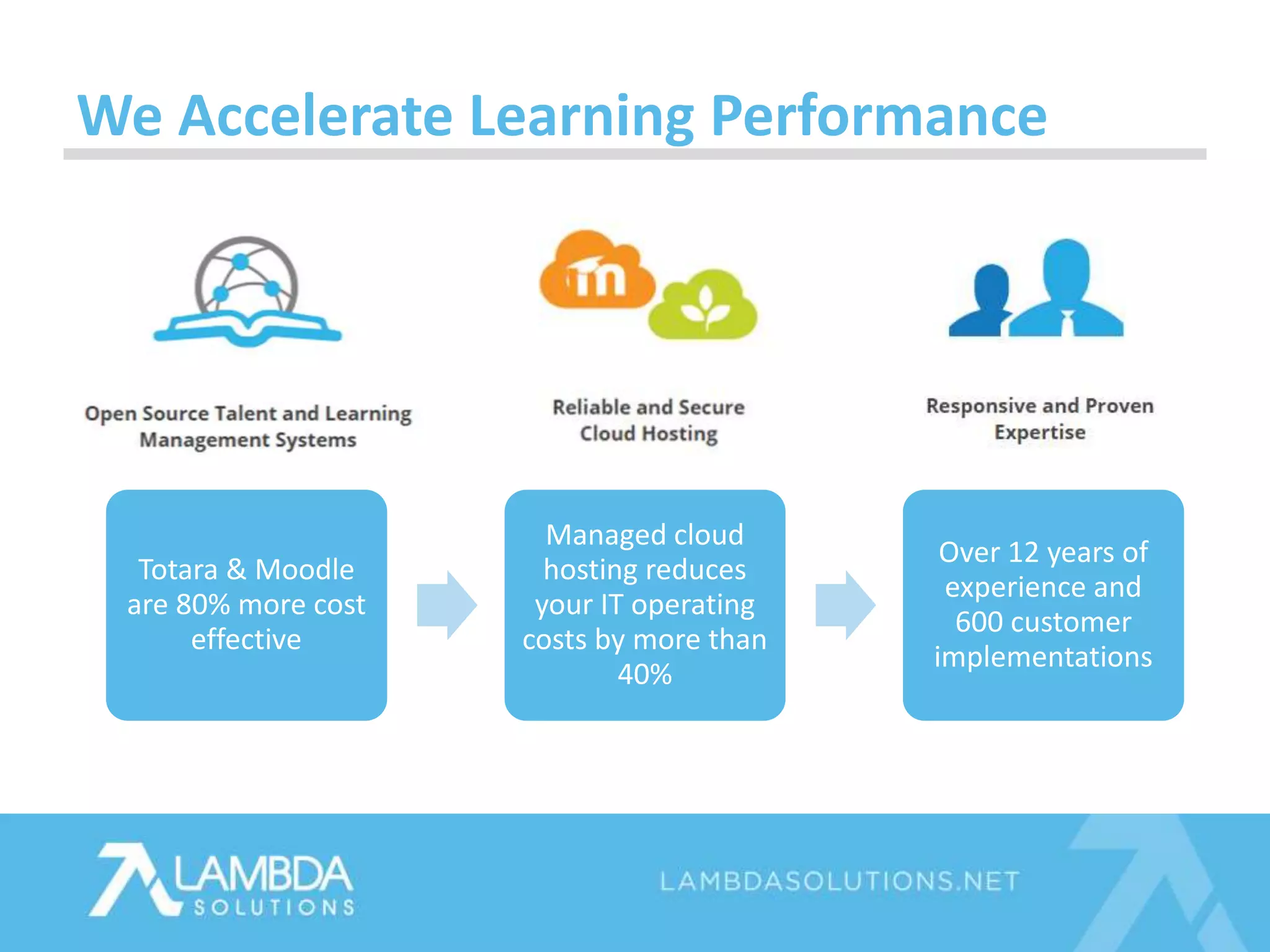 We Accelerate Learning Performance

Open Source Talent and Learning Management Systems

Reliable and Secure Cloud Hosting

Responsive and Proven Expertise

Totara & Moodle are 80% more cost effective

Managed cloud hosting reduces your IT operating costs by more than 40%

Over 12 years of experience and 600 customer implementations

LAMBDA SOLUTIONS

LAMBDASOLUTIONS.NET